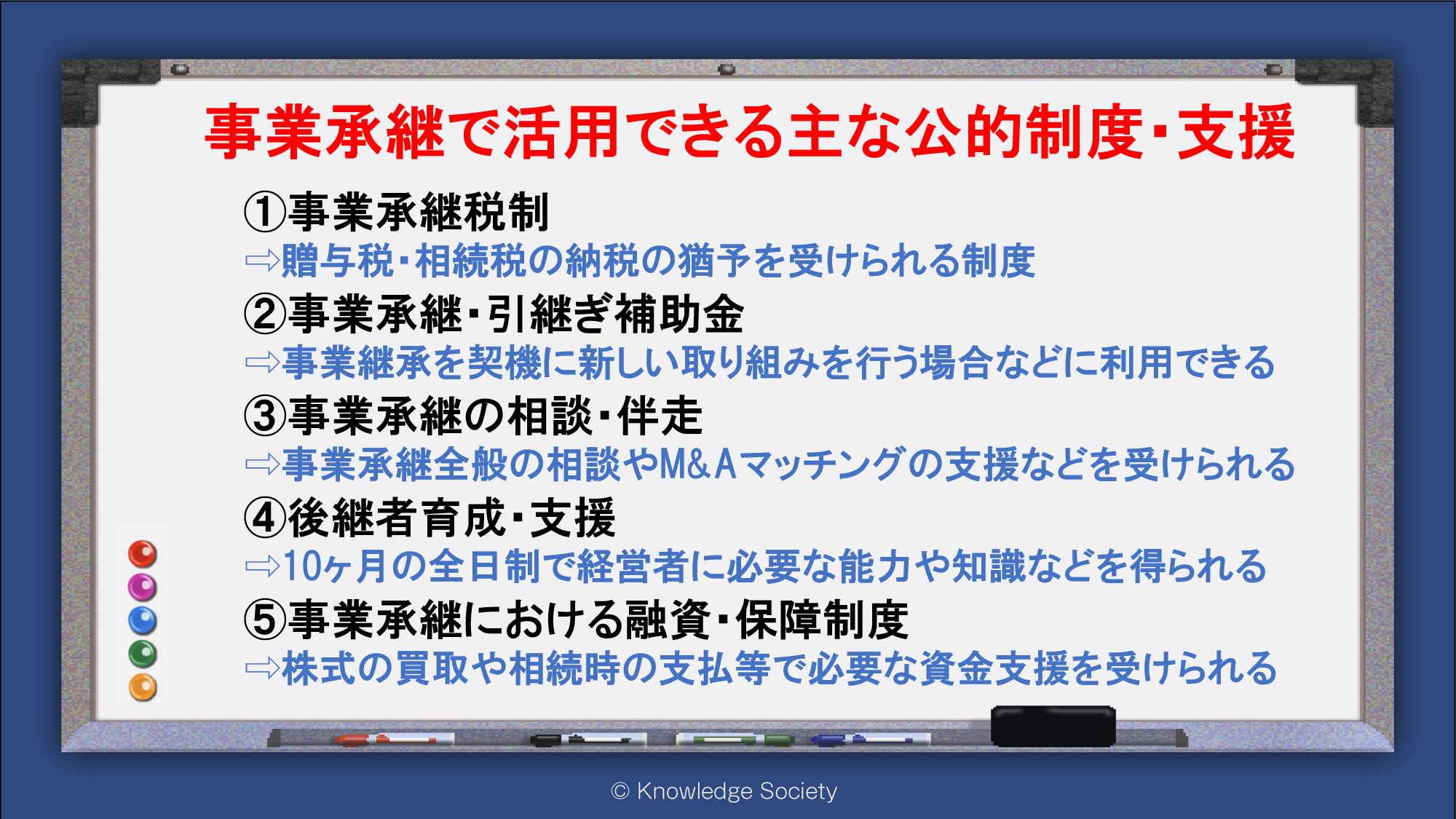 事業承継で活用できる主な公的制度･支援

①事業承継税制
⇨贈与税･相続税の納税の猶予を受けられる制度

②事業承継･引継ぎ補助金
⇨事業継承を契機に新しい取り組みを行う場合などに利用できる

③事業承継の相談･伴走
⇨事業承継全般の相談やM&Aマッチングの支援などを受けられる

④後継者育成･支援
⇨10ヶ月の全日制で経営者に必要な能力や知識などを得られる

⑤事業承継における融資･保障制度
⇨株式の買取や相続時の支払等で必要な資金支援を受けられる

© Knowledge Society